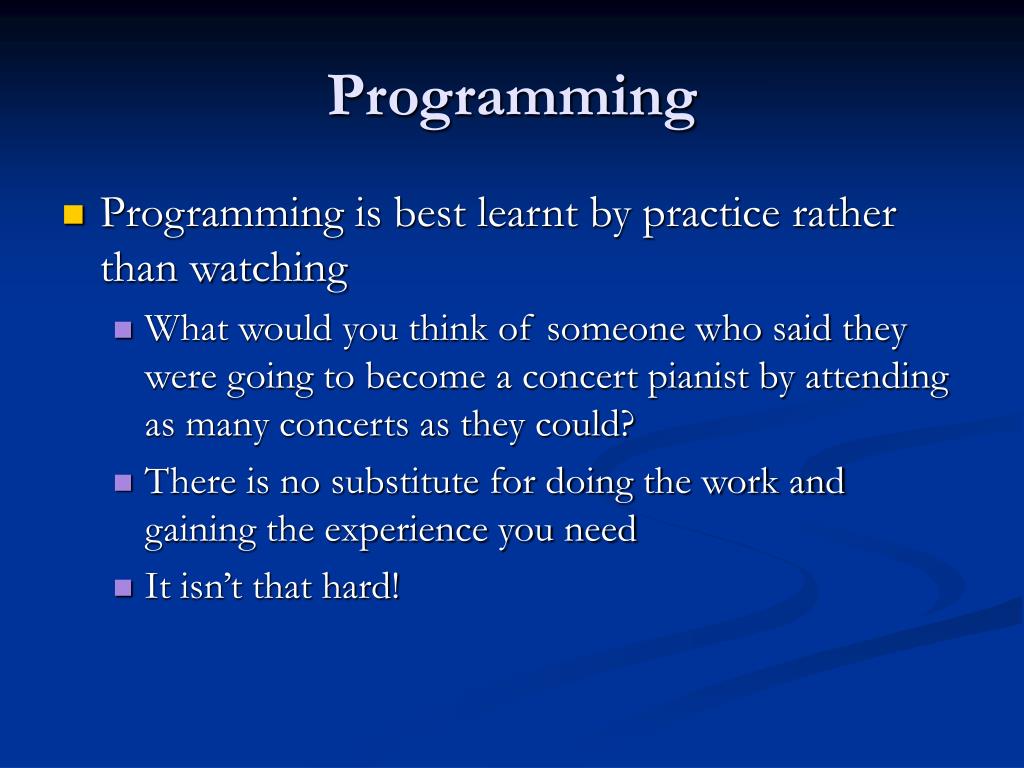 Programming

Programming is best learnt by practice rather than watching

What would you think of someone who said they were going to become a concert pianist by attending as many concerts as they could?

There is no substitute for doing the work and gaining the experience you need

It isn’t that hard!